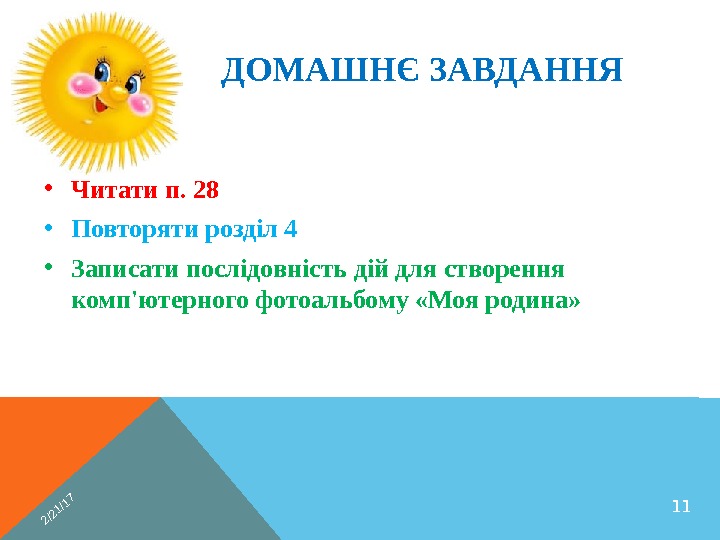 ДОМАШНЄ ЗАВДАННЯ

• Читати п. 28

• Повторяти розділ 4

• Записати послідовність дій для створення комп'ютерного фотоальбому «Моя родина»

2/21/17

11